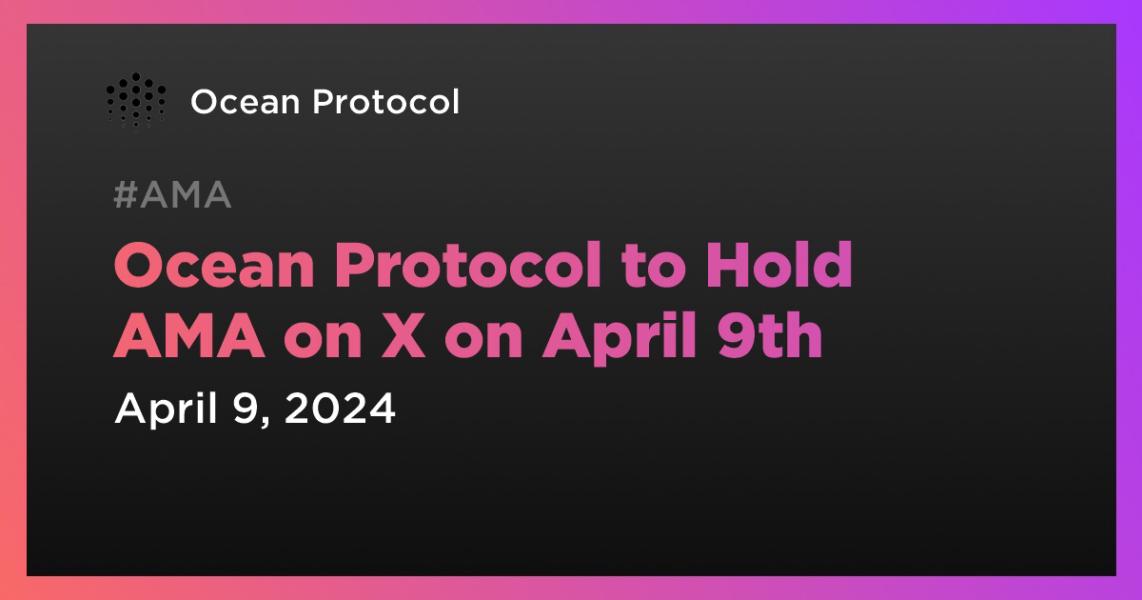 Ocean Protocol

#AMA

Ocean Protocol to Hold AMA on X on April 9th

April 9, 2024